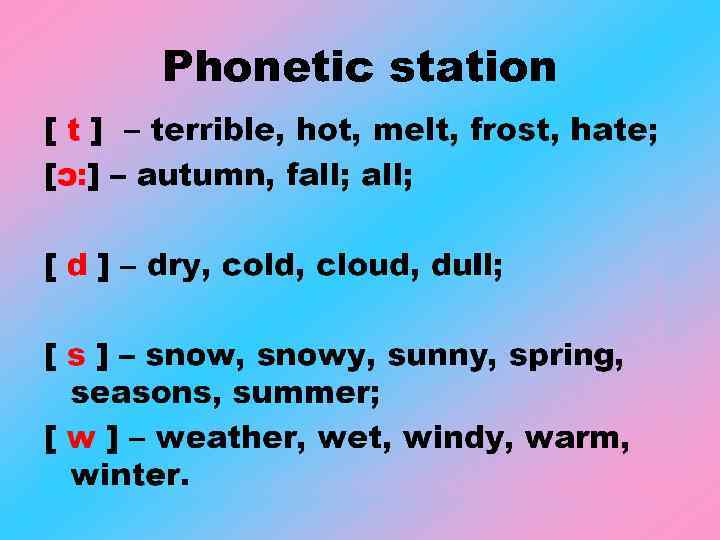 Phonetic station

[ t ] – terrible, hot, melt, frost, hate;

[ɔ:] – autumn, fall; all;

[ d ] – dry, cold, cloud, dull;

[ s ] – snow, snowy, sunny, spring, seasons, summer;

[ w ] – weather, wet, windy, warm, winter.